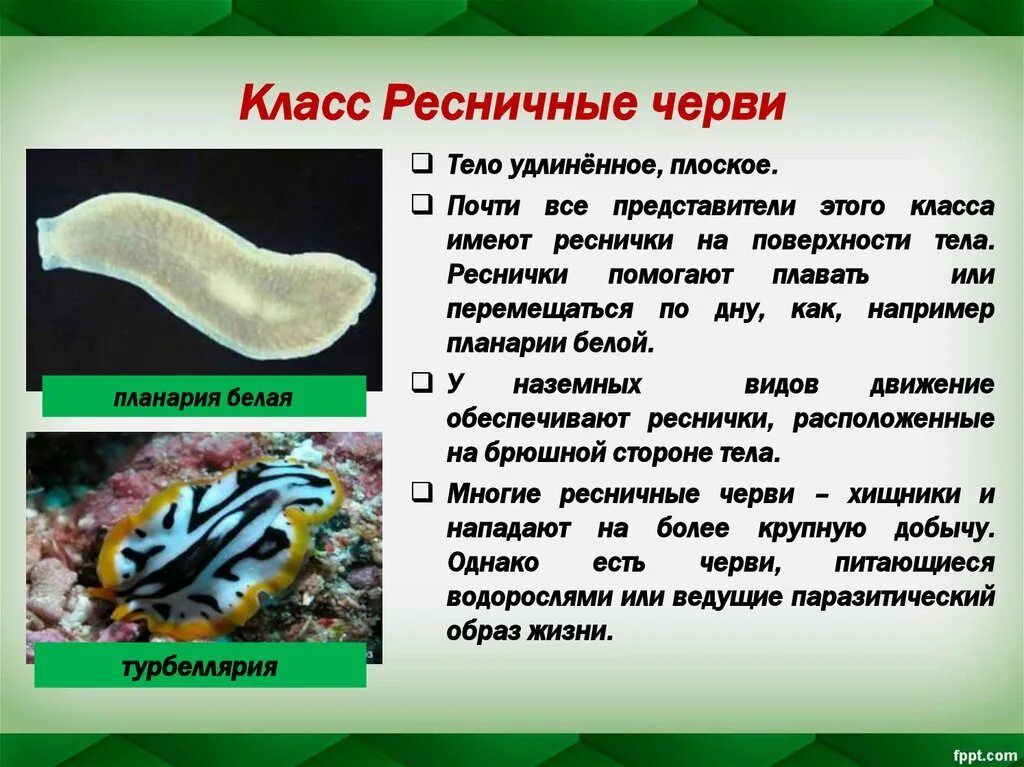 Класс Ресничные черви

планария белая

турбеллярия

❑ Тело удлинённое, плоское.

❑ Почти все представители этого класса имеют реснички на поверхности тела. Реснички помогают плавать или перемещаться по дну, как, например планарии белой.

❑ У наземных видов движение обеспечивают реснички, расположенные на брюшной стороне тела.

❑ Многие ресничные черви – хищники и нападают на более крупную добычу. Однако есть черви, питающиеся водорослями или ведущие паразитический образ жизни.

fppt.com